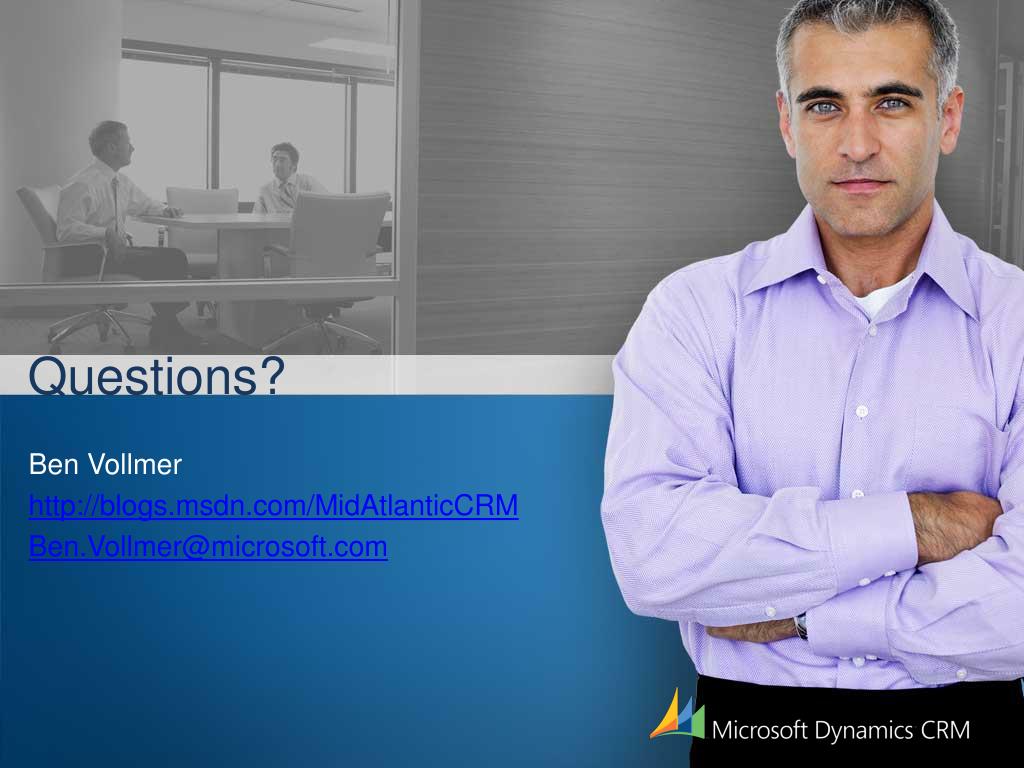 Questions?

Ben Vollmer

http://blogs.msdn.com/MidAtlanticCRM

Ben.Vollmer@microsoft.com

Microsoft Dynamics CRM